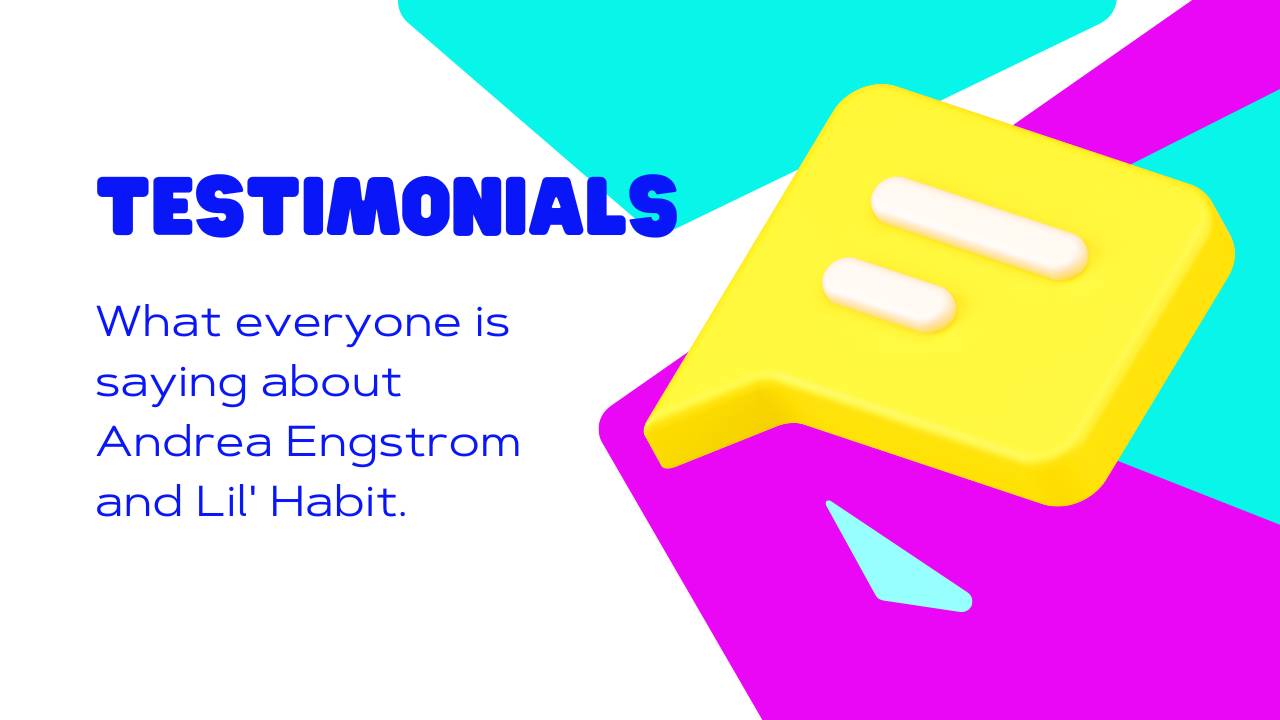 TESTIMONIALS

What everyone is saying about Andrea Engstrom and Lil' Habit.